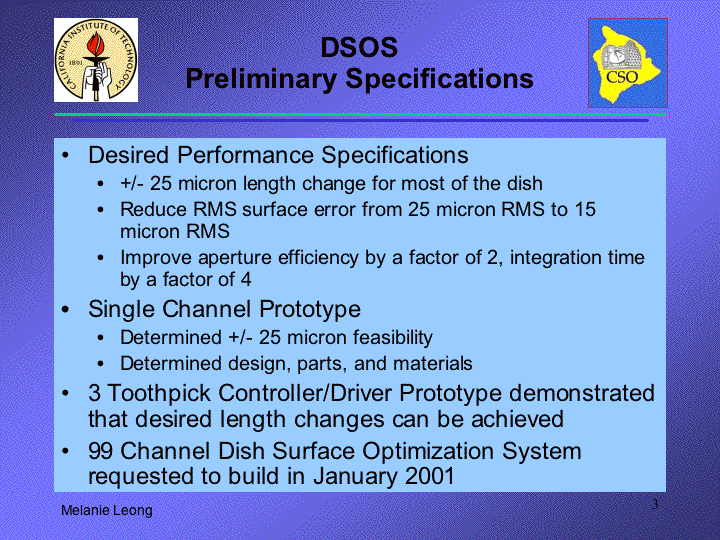 CALIFORNIA INSTITUTE OF TECHNOLOGY
1891

DSOS
Preliminary Specifications

CSO

• Desired Performance Specifications
  • +/- 25 micron length change for most of the dish
  • Reduce RMS surface error from 25 micron RMS to 15 micron RMS
  • Improve aperture efficiency by a factor of 2, integration time by a factor of 4
• Single Channel Prototype
  • Determined +/- 25 micron feasibility
  • Determined design, parts, and materials
• 3 Toothpick Controller/Driver Prototype demonstrated that desired length changes can be achieved
• 99 Channel Dish Surface Optimization System requested to build in January 2001

Melanie Leong

3